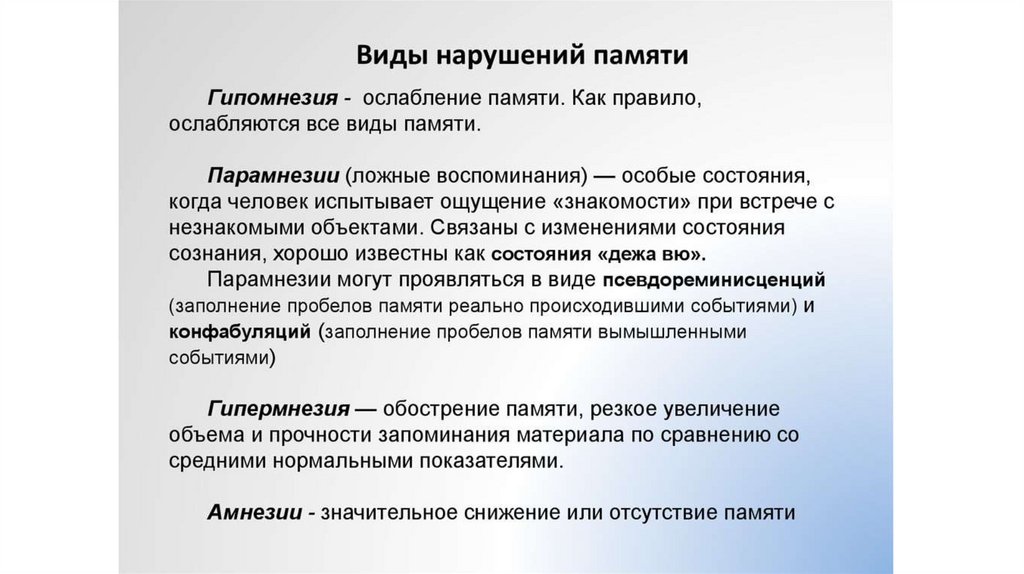 Виды нарушений памяти

Гипомнезия - ослабление памяти. Как правило, ослабляются все виды памяти.

Парамнезии (ложные воспоминания) — особые состояния, когда человек испытывает ощущение «знакомости» при встрече с незнакомыми объектами. Связаны с изменениями состояния сознания, хорошо известны как состояния «дежа вю».

Парамнезии могут проявляться в виде псевдореминисценций (заполнение пробелов памяти реально происходившими событиями) и конфабуляций (заполнение пробелов памяти вымышленными событиями)

Гипермнезия — обострение памяти, резкое увеличение объема и прочности запоминания материала по сравнению со средними нормальными показателями.

Амнезии - значительное снижение или отсутствие памяти